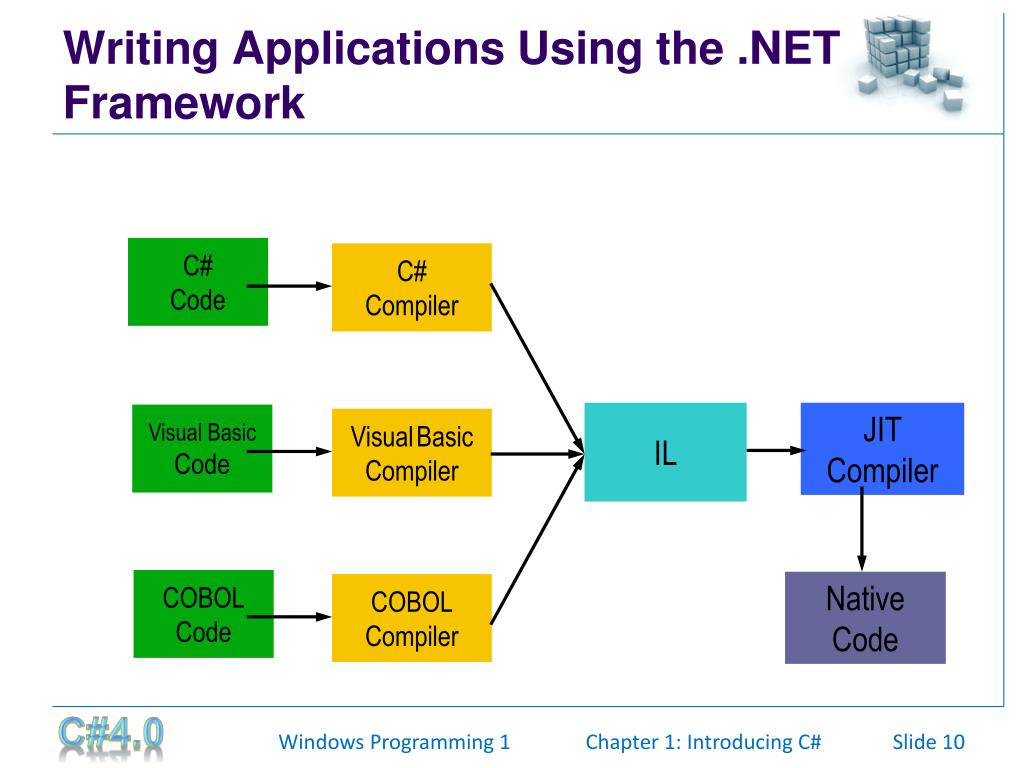 Writing Applications Using the .NET Framework

C# Code

C# Compiler

Visual Basic Code

Visual Basic Compiler

COBOL Code

COBOL Compiler

IL

JIT Compiler

Native Code

C#4.0

Windows Programming 1

Chapter 1: Introducing C#

Slide 10